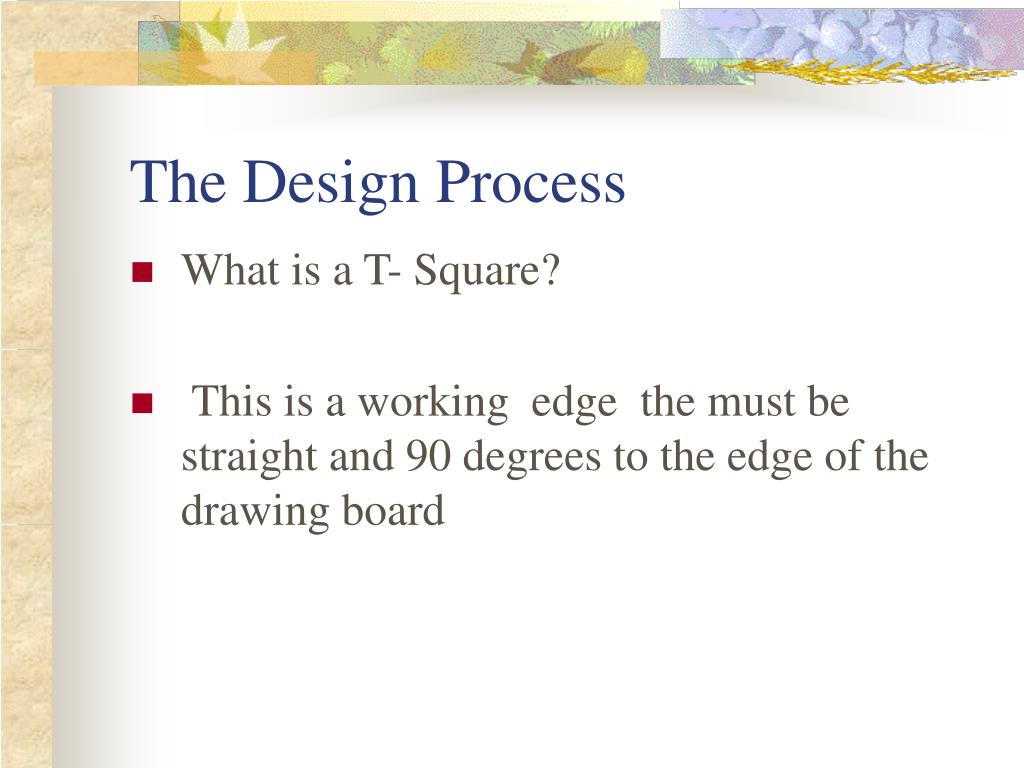 The Design Process

What is a T- Square?

This is a working edge the must be straight and 90 degrees to the edge of the drawing board